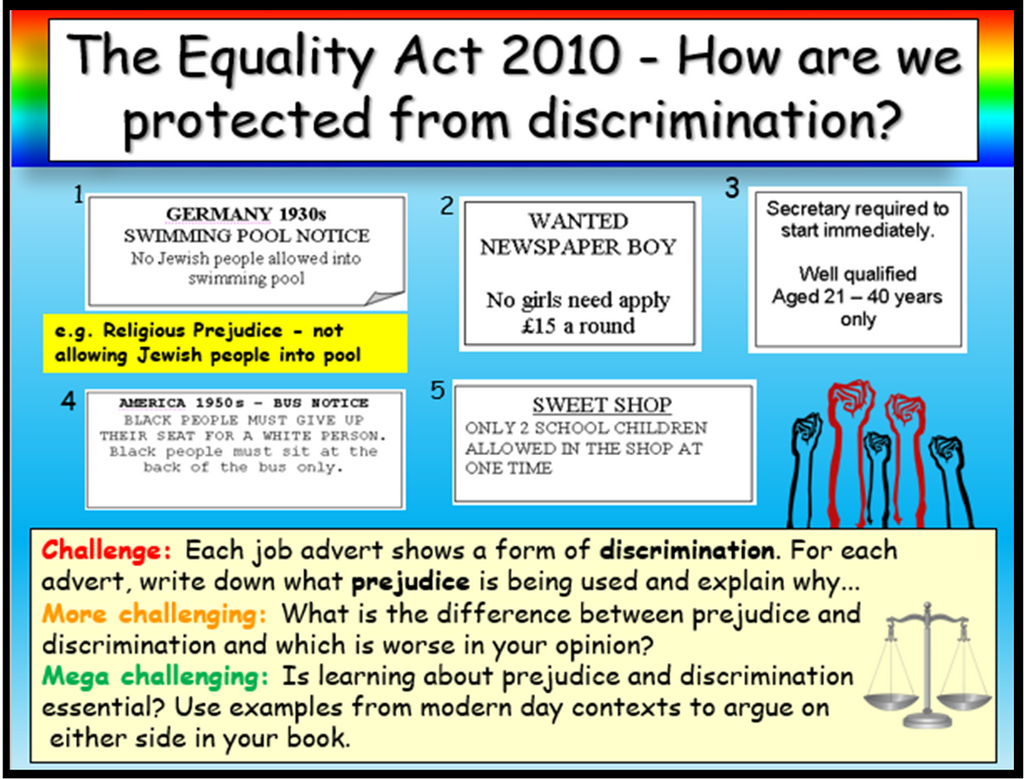 The Equality Act 2010 - How are we protected from discrimination?

1

GERMANY 1930s
SWIMMING POOL NOTICE
No Jewish people allowed into swimming pool

e.g. Religious Prejudice - not allowing Jewish people into pool

2

WANTED
NEWSPAPER BOY

No girls need apply
£15 a round

3

Secretary required to start immediately.

Well qualified
Aged 21 – 40 years only

4

AMERICA 1950s – BUS NOTICE
BLACK PEOPLE MUST GIVE UP THEIR SEAT FOR A WHITE PERSON.
Black people must sit at the back of the bus only.

5

SWEET SHOP
ONLY 2 SCHOOL CHILDREN ALLOWED IN THE SHOP AT ONE TIME

Challenge: Each job advert shows a form of discrimination. For each advert, write down what prejudice is being used and explain why...
More challenging: What is the difference between prejudice and discrimination and which is worse in your opinion?
Mega challenging: Is learning about prejudice and discrimination essential? Use examples from modern day contexts to argue on either side in your book.